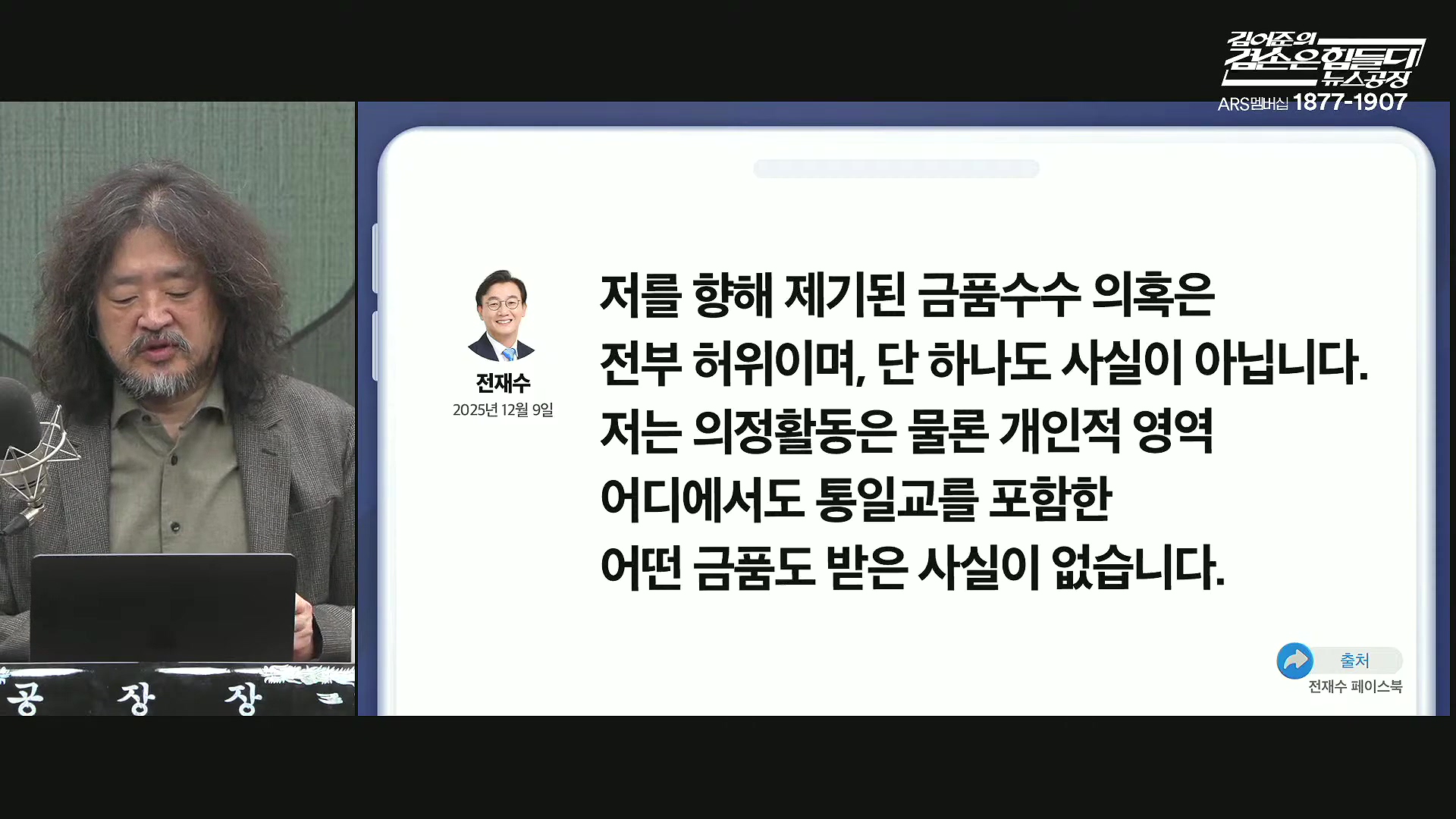 김어준의 겸손은힘들다 뉴스공장
ARS멤버십 1877-1907

전재수
2025년 12월 9일

저를 향해 제기된 금품수수 의혹은 전부 허위이며, 단 하나도 사실이 아닙니다. 저는 의정활동은 물론 개인적 영역 어디에서도 통일교를 포함한 어떤 금품도 받은 사실이 없습니다.

출처
전재수 페이스북

공 장 장